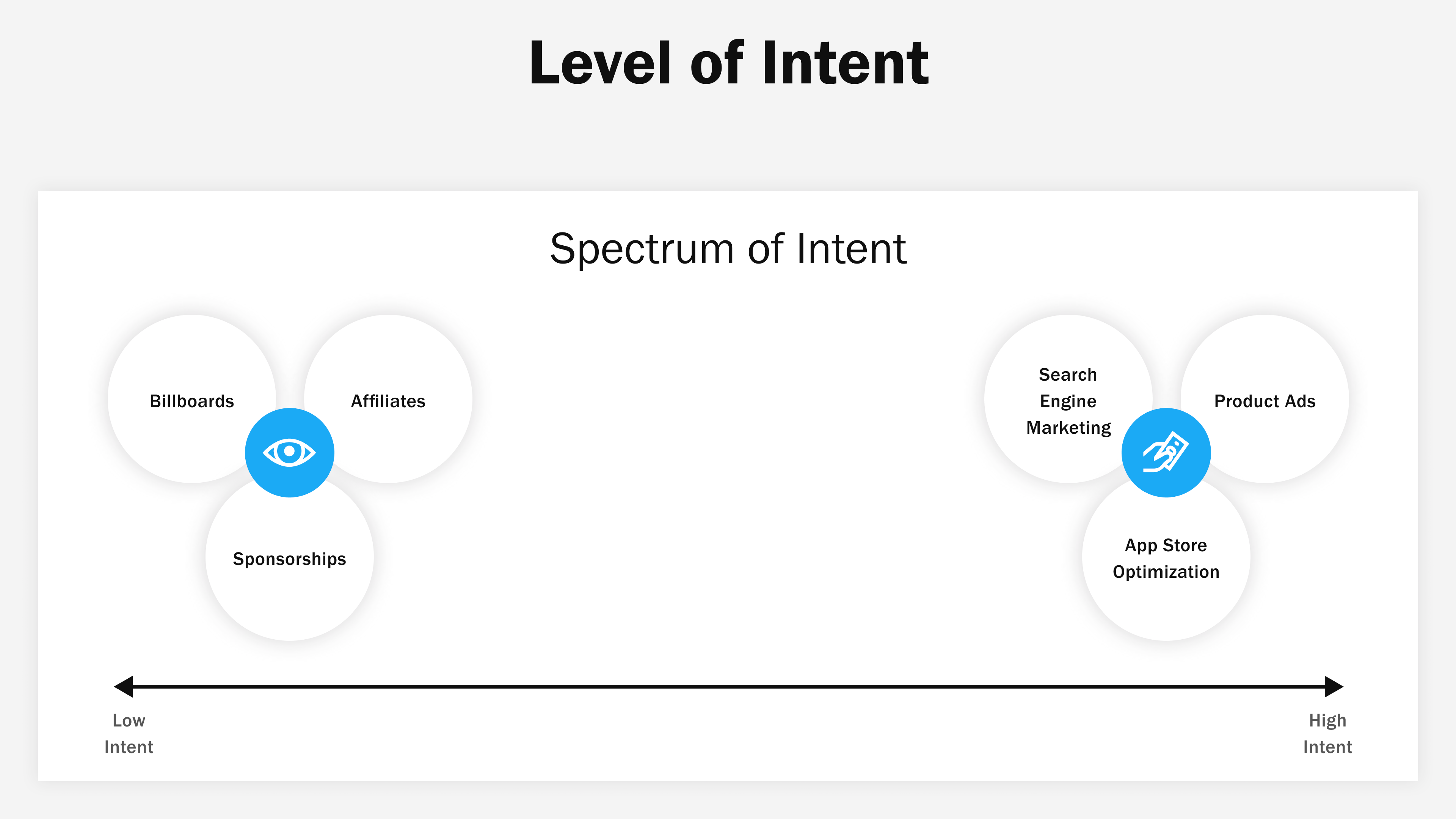 Level of Intent

Spectrum of Intent

Billboards

Affiliates

Sponsorships

Search Engine Marketing

Product Ads

App Store Optimization

Low Intent

High Intent